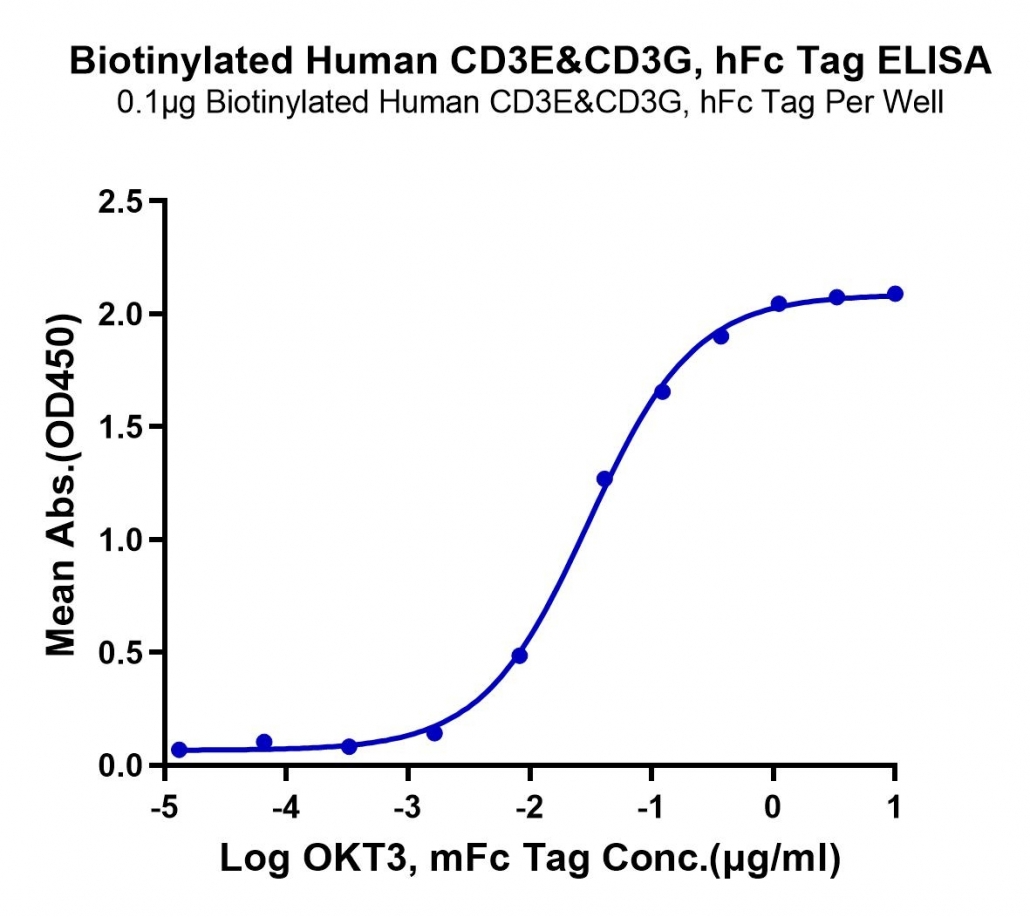 Biotinylated Human CD3E&CD3G, hFc Tag ELISA
0.1μg Biotinylated Human CD3E&CD3G, hFc Tag Per Well

Mean Abs.(OD450)

2.5
2.0
1.5
1.0
0.5
0.0

-5 -4 -3 -2 -1 0 1

Log OKT3, mFc Tag Conc.(μg/ml)